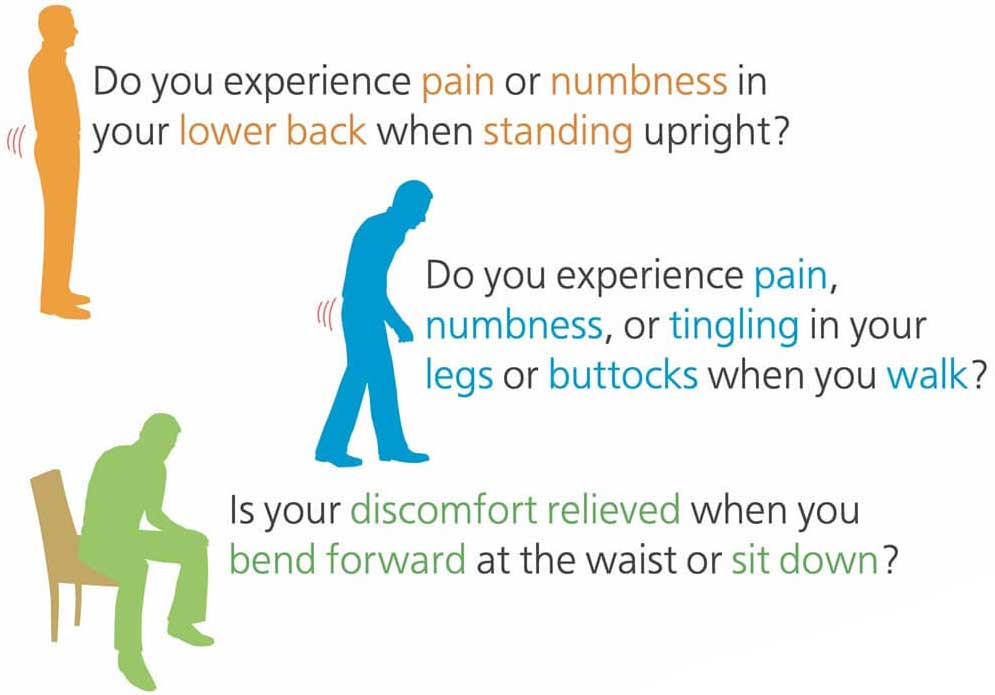 Do you experience pain or numbness in your lower back when standing upright?

Do you experience pain, numbness, or tingling in your legs or buttocks when you walk?

Is your discomfort relieved when you bend forward at the waist or sit down?